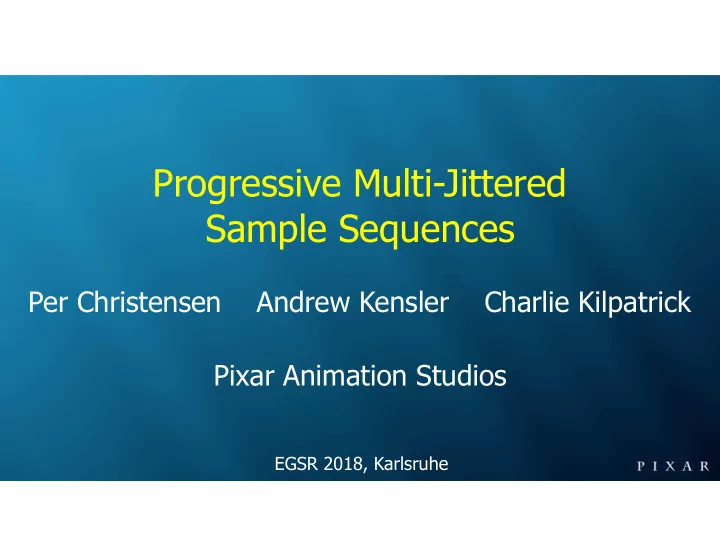 Progressive Multi-Jittered Sample Sequences

Per Christensen Andrew Kensler Charlie Kilpatrick

Pixar Animation Studios

EGSR 2018, Karlsruhe

PIXAR